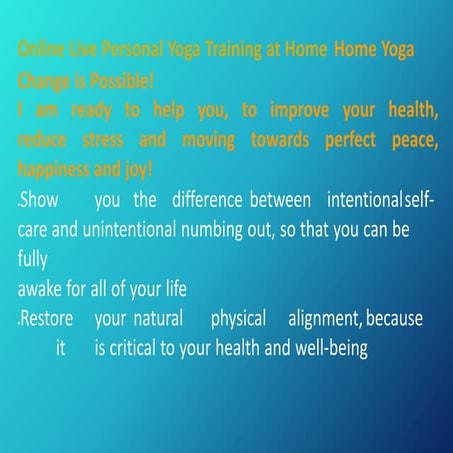 Online Live Personal Yoga Training at Home Home Yoga

Change is Possible!

I am ready to help you, to improve your health, reduce stress and moving towards perfect peace, happiness and joy!

.Show you the difference between intentionalself-care and unintentional numbing out, so that you can be fully
awake for all of your life

.Restore your natural physical alignment, because it is critical to your health and well-being